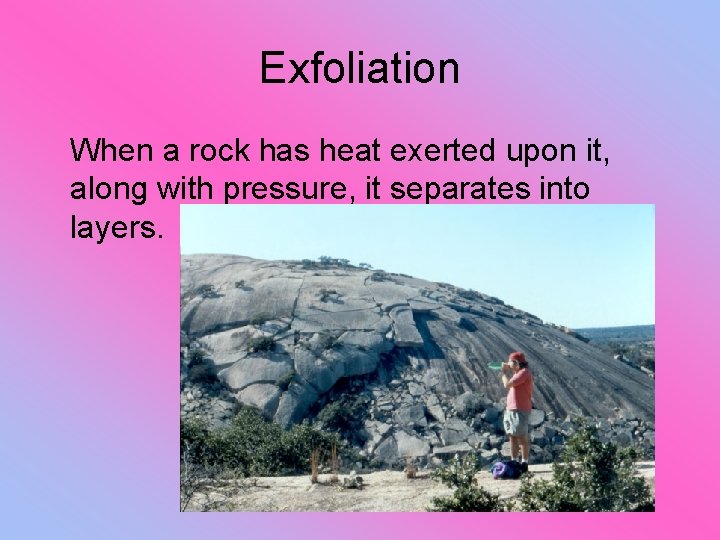 Exfoliation

When a rock has heat exerted upon it, along with pressure, it separates into layers.